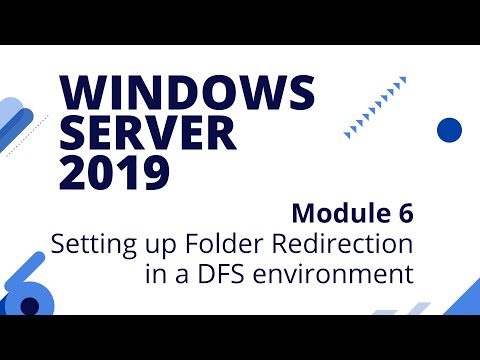 WINDOWS SERVER 2019

Module 6
Setting up Folder Redirection in a DFS environment